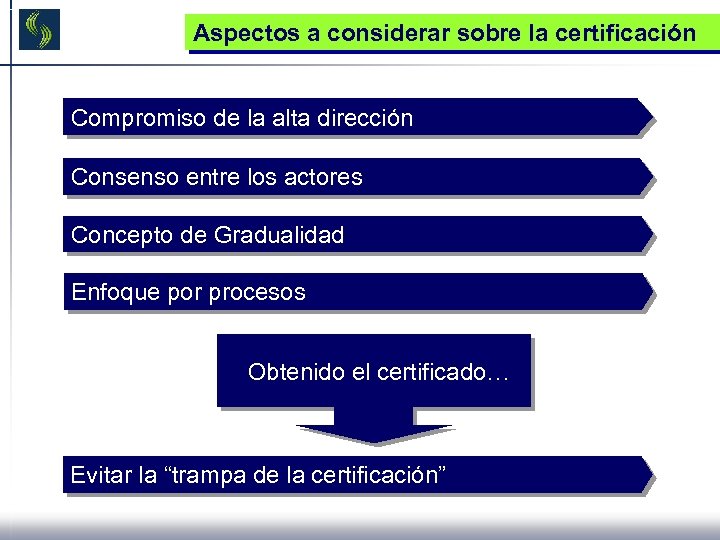 Aspectos a considerar sobre la certificación

Compromiso de la alta dirección

Consenso entre los actores

Concepto de Gradualidad

Enfoque por procesos

Obtenido el certificado…

Evitar la “trampa de la certificación”